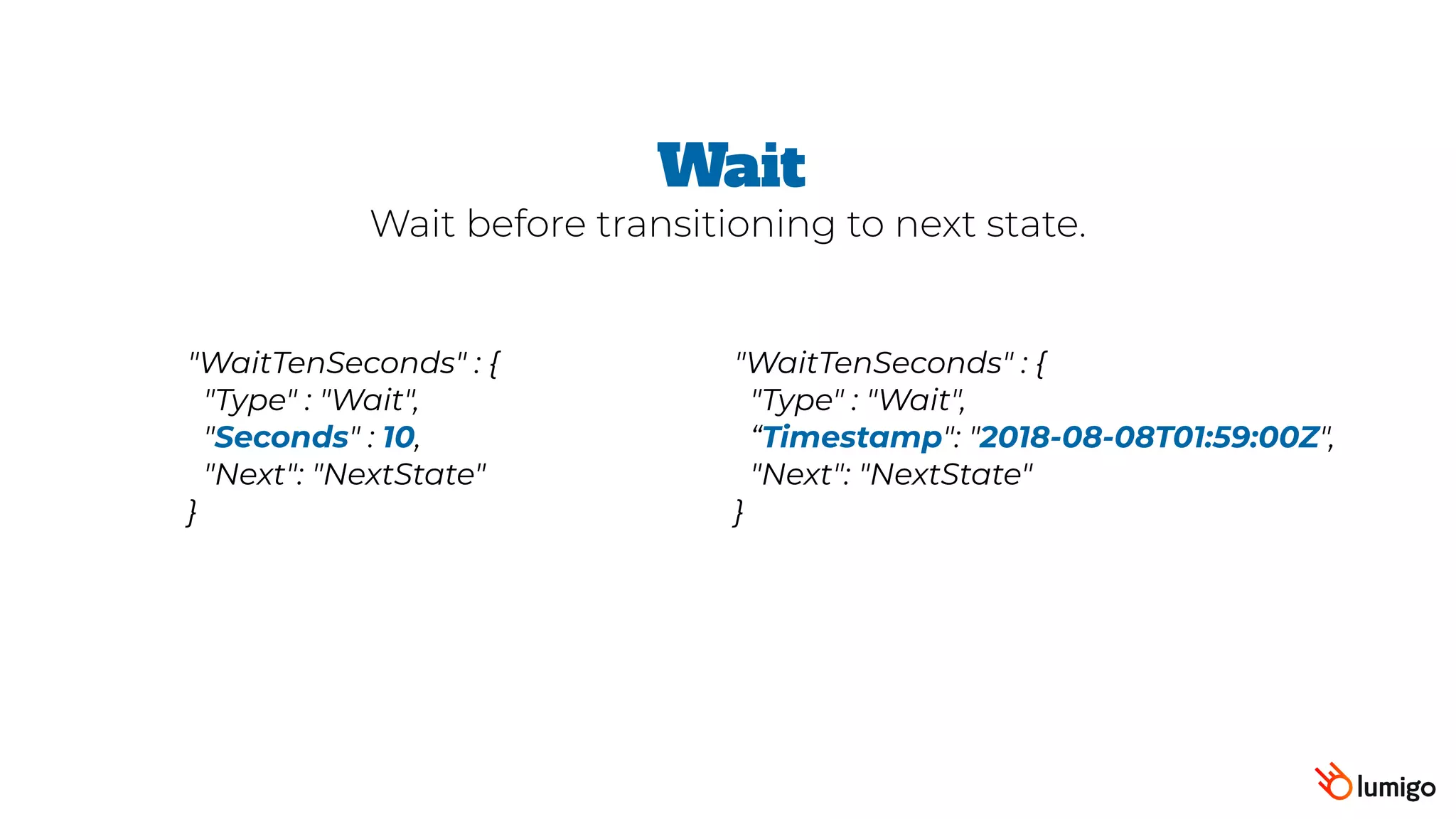 Wait
Wait before transitioning to next state.

"WaitTenSeconds" : {
"Type" : "Wait",
"Seconds" : 10,
"Next": "NextState"
}

"WaitTenSeconds" : {
"Type" : "Wait",
“Timestamp": "2018-08-08T01:59:00Z",
"Next": "NextState"
}

lumigo